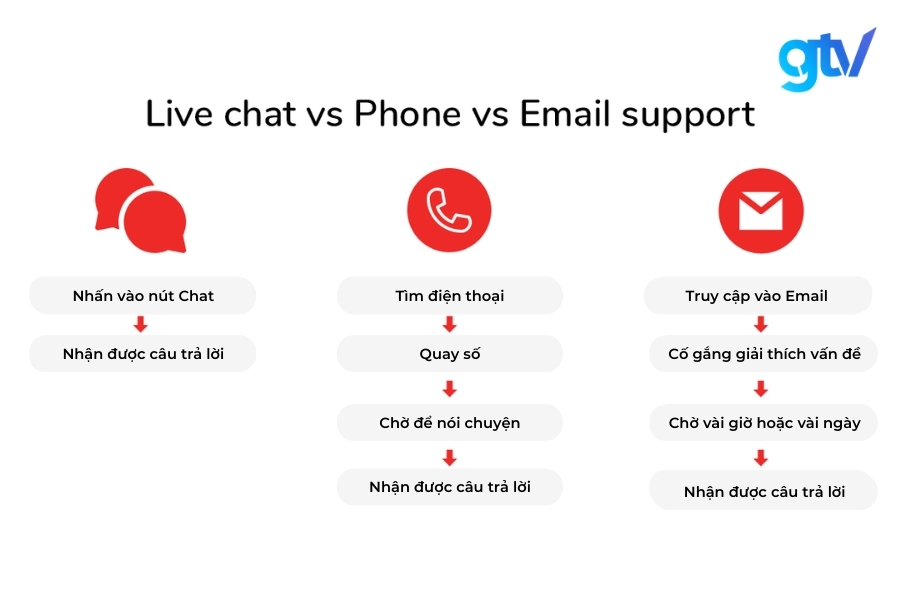 gtv

Live chat vs Phone vs Email support

Nhấn vào nút Chat

Nhận được câu trả lời

Tìm điện thoại

Quay số

Chờ để nói chuyện

Nhận được câu trả lời

Truy cập vào Email

Cố gắng giải thích vấn đề

Chờ vài giờ hoặc vài ngày

Nhận được câu trả lời